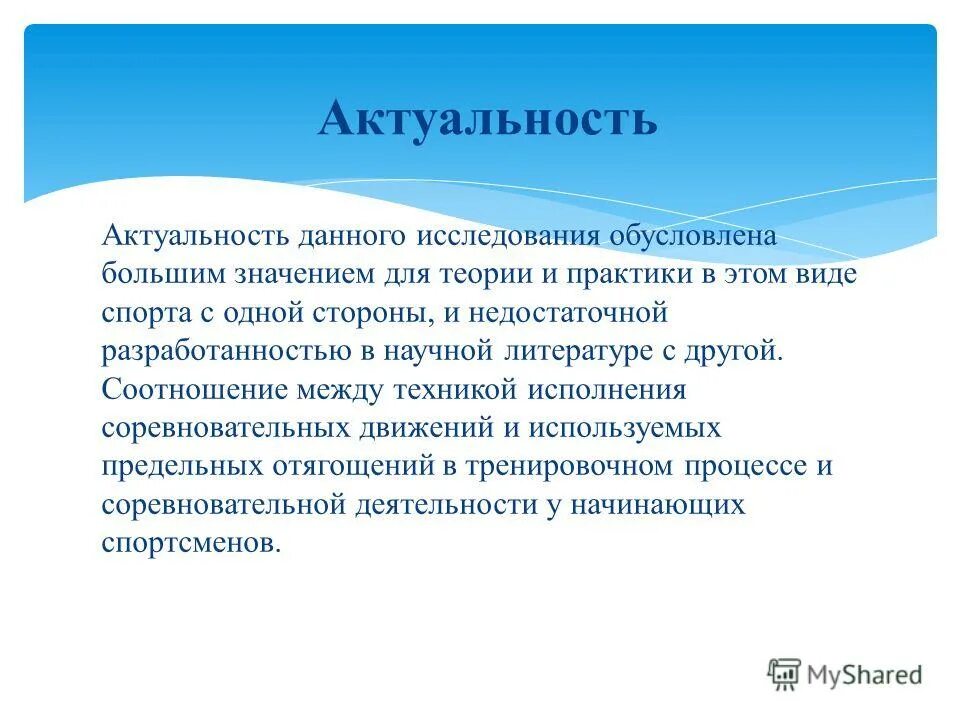 Актуальность

Актуальность данного исследования обусловлена большим значением для теории и практики в этом виде спорта с одной стороны, и недостаточной разработанностью в научной литературе с другой. Соотношение между техникой исполнения соревновательных движений и используемых предельных отягощений в тренировочном процессе и соревновательной деятельности у начинающих спортсменов.

MyShared